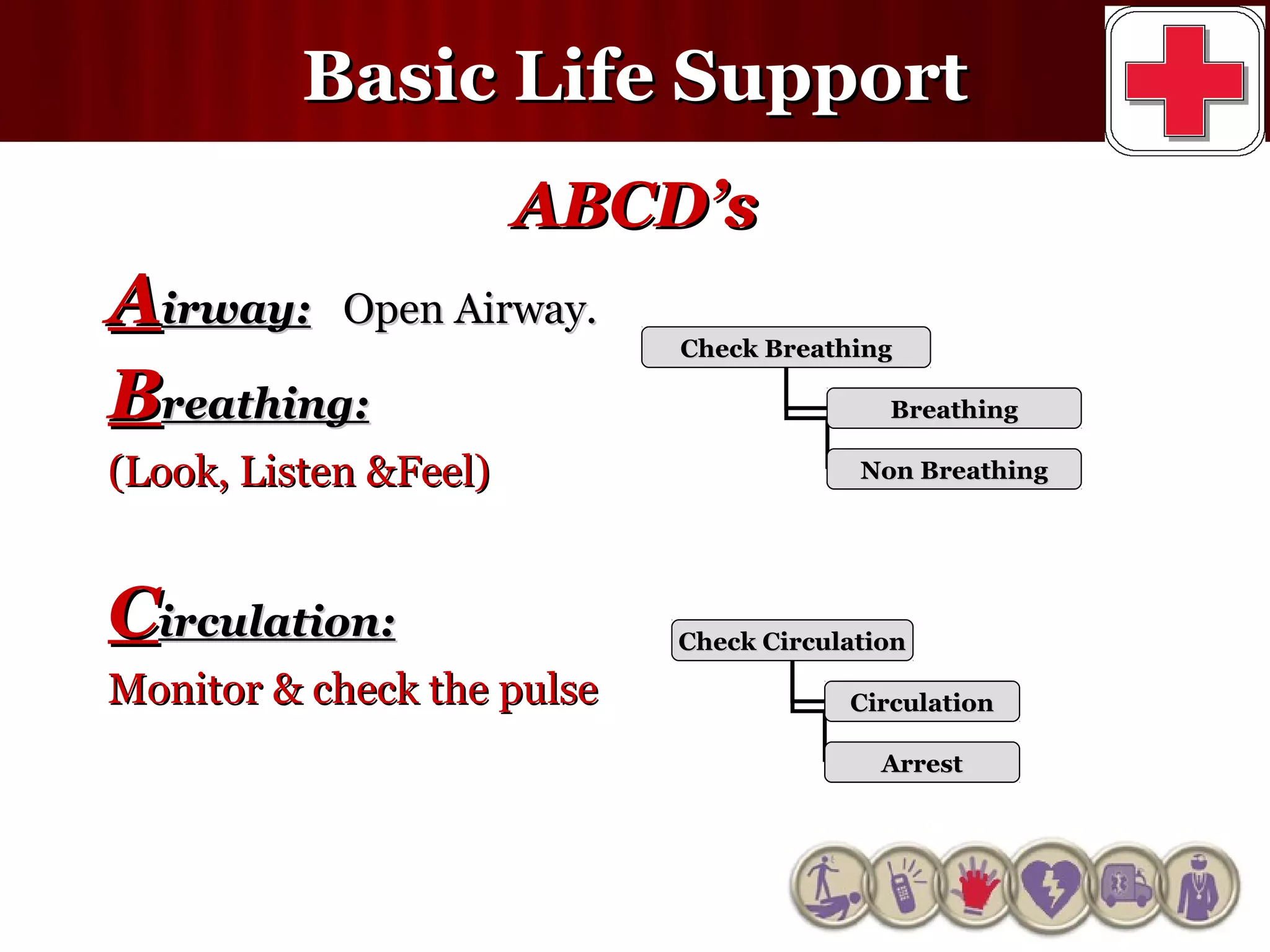 Basic Life Support

ABCD's

Airway: Open Airway.

Breathing:

(Look, Listen &Feel)

Check Breathing

Breathing

Non Breathing

Circulation:

Monitor & check the pulse

Check Circulation

Circulation

Arrest